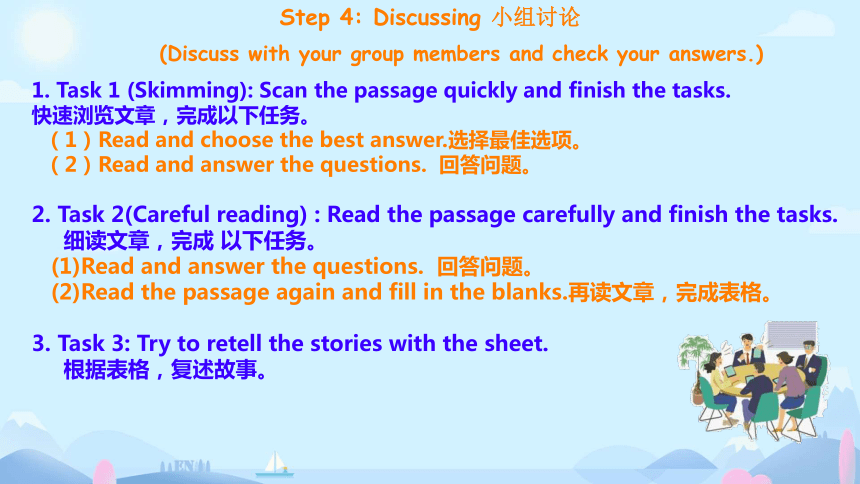 Step 4: Discussing 小组讨论

(Discuss with your group members and check your answers.)

1. Task 1 (Skimming): Scan the passage quickly and finish the tasks. 快速浏览文章，完成以下任务。

（1）Read and choose the best answer.选择最佳选项。

（2）Read and answer the questions. 回答问题。

2. Task 2(Careful reading) : Read the passage carefully and finish the tasks. 细读文章，完成 以下任务。

(1)Read and answer the questions. 回答问题。

(2)Read the passage again and fill in the blanks.再读文章，完成表格。

3. Task 3: Try to retell the stories with the sheet. 根据表格，复述故事。